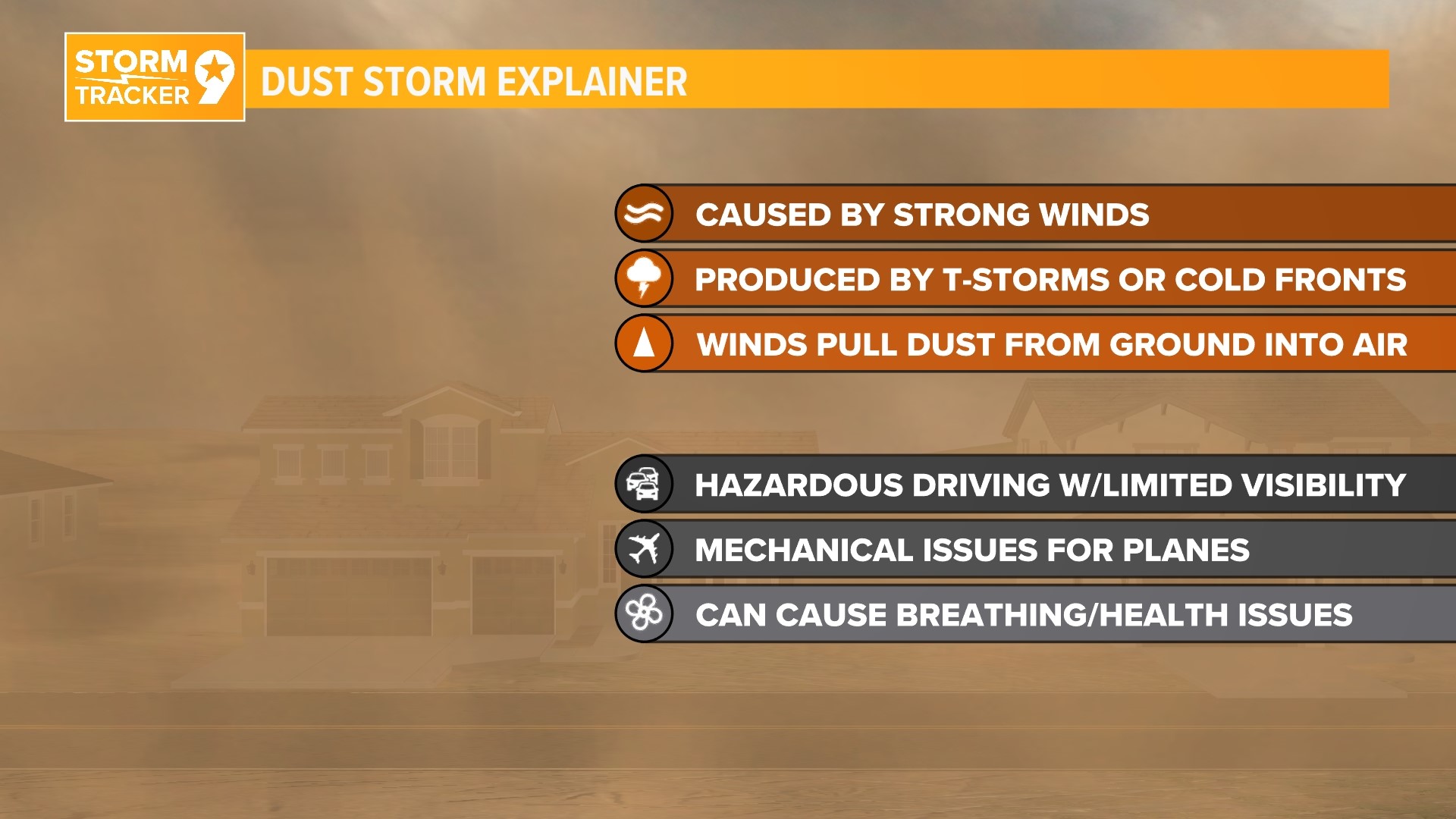 STORM TRACKER 9

DUST STORM EXPLAINER

CAUSED BY STRONG WINDS

PRODUCED BY T-STORMS OR COLD FRONTS

WINDS PULL DUST FROM GROUND INTO AIR

HAZARDOUS DRIVING W/LIMITED VISIBILITY

MECHANICAL ISSUES FOR PLANES

CAN CAUSE BREATHING/HEALTH ISSUES